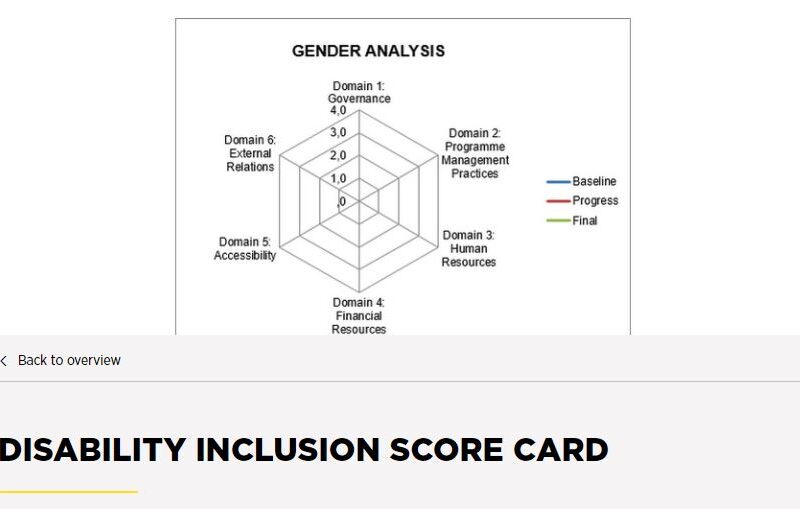 GENDER ANALYSIS

Domain 1: Governance

4,0
3,0
2,0
1,0
,0

Domain 2: Programme Management Practices

Domain 3: Human Resources

Domain 4: Financial Resources

Domain 5: Accessibility

Domain 6: External Relations

Baseline
Progress
Final

< Back to overview

DISABILITY INCLUSION SCORE CARD